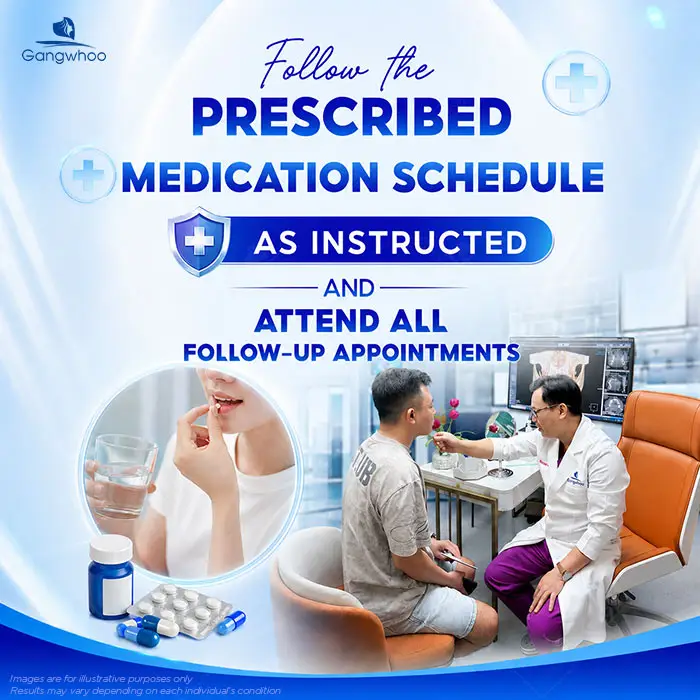 Gangwhoo

Follow the

PRESCRIBED

MEDICATION SCHEDULE

AS INSTRUCTED

AND

ATTEND ALL

FOLLOW-UP APPOINTMENTS

Images are for illustrative purposes only
Results may vary depending on each individual's condition